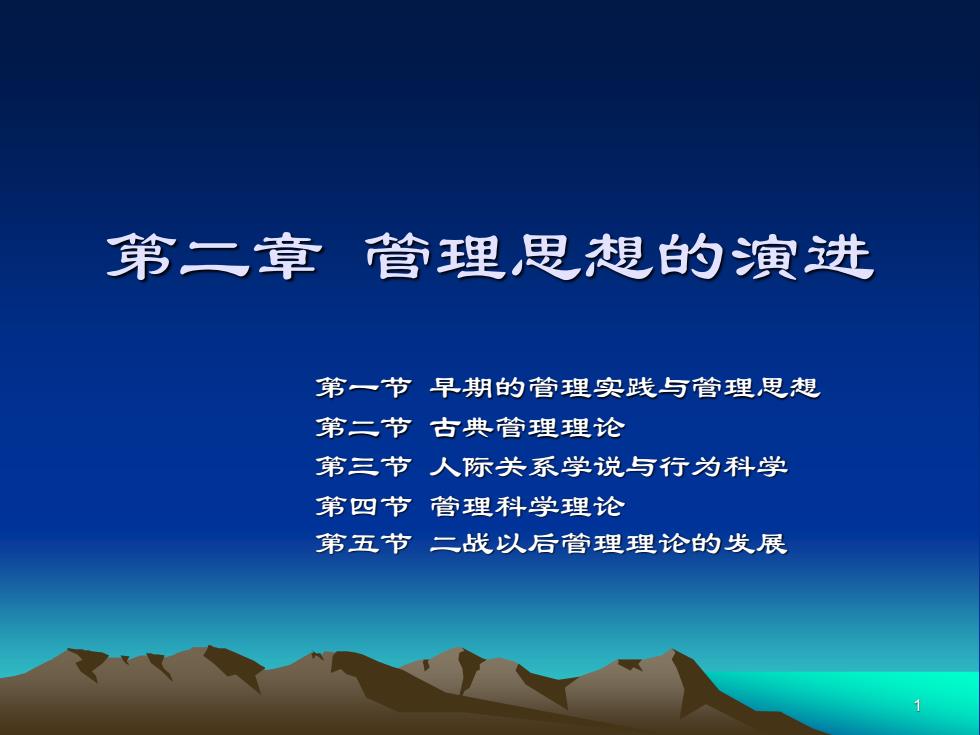 第二章 管理思想的演进

第一节 早期的管理实践与管理思想
第二节 古典管理理论
第三节 人际关系学说与行为科学
第四节 管理科学理论
第五节 二战以后管理理论的发展

1